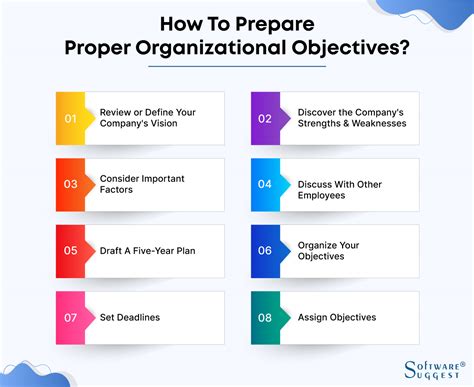 How To Prepare
Proper Organizational Objectives?

01 Review or Define Your Company's Vision

02 Discover the Company's Strengths & Weaknesses

03 Consider Important Factors

04 Discuss With Other Employees

05 Draft A Five-Year Plan

06 Organize Your Objectives

07 Set Deadlines

08 Assign Objectives

SOFTWARE® SUGGEST